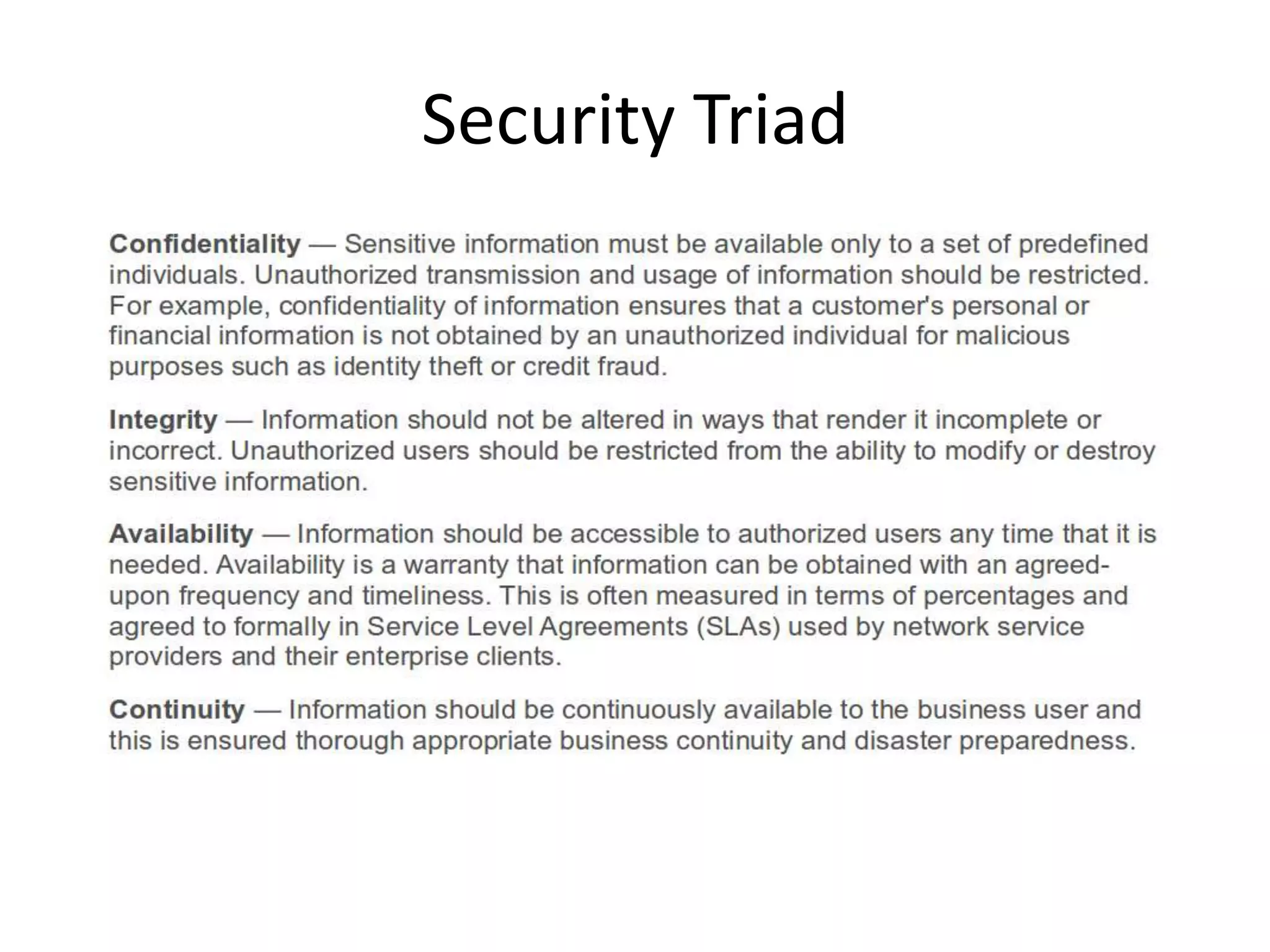 Security Triad

Confidentiality — Sensitive information must be available only to a set of predefined individuals. Unauthorized transmission and usage of information should be restricted. For example, confidentiality of information ensures that a customer's personal or financial information is not obtained by an unauthorized individual for malicious purposes such as identity theft or credit fraud.

Integrity — Information should not be altered in ways that render it incomplete or incorrect. Unauthorized users should be restricted from the ability to modify or destroy sensitive information.

Availability — Information should be accessible to authorized users any time that it is needed. Availability is a warranty that information can be obtained with an agreed-upon frequency and timeliness. This is often measured in terms of percentages and agreed to formally in Service Level Agreements (SLAs) used by network service providers and their enterprise clients.

Continuity — Information should be continuously available to the business user and this is ensured thorough appropriate business continuity and disaster preparedness.